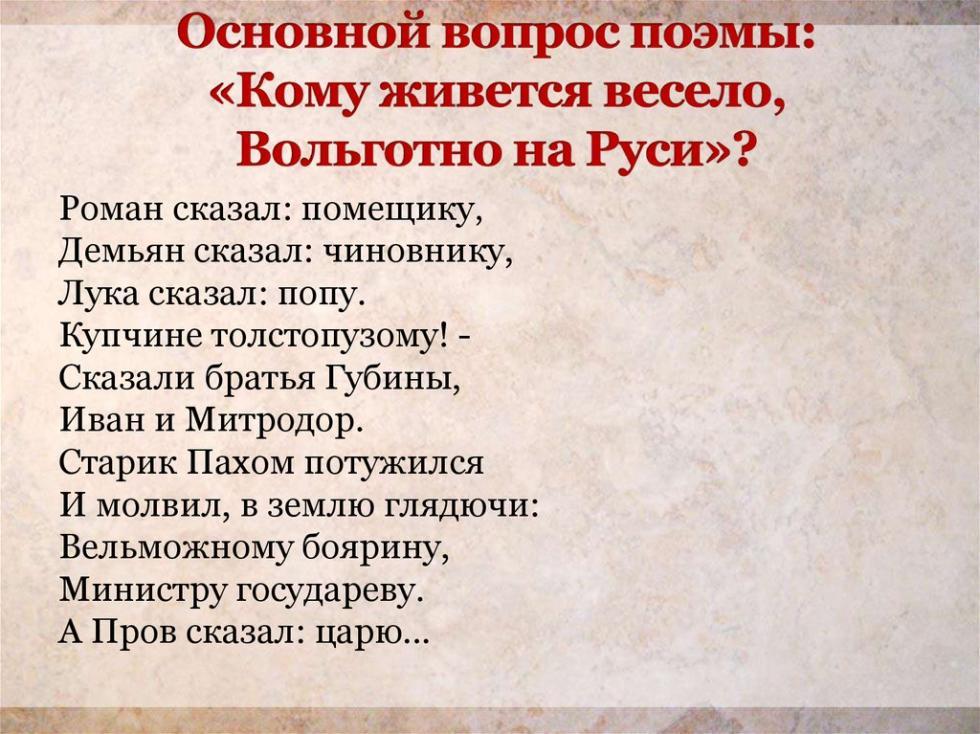 Основной вопрос поэмы: «Кому живется весело, Вольготно на Руси»?

Роман сказал: помещику,
Демьян сказал: чиновнику,
Лука сказал: попу.
Купчине толстопузому! -
Сказали братья Губины,
Иван и Митродор.
Старик Пахом потужился
И молвил, в землю глядючи:
Вельможному боярину,
Министру государеву.
А Пров сказал: царю...